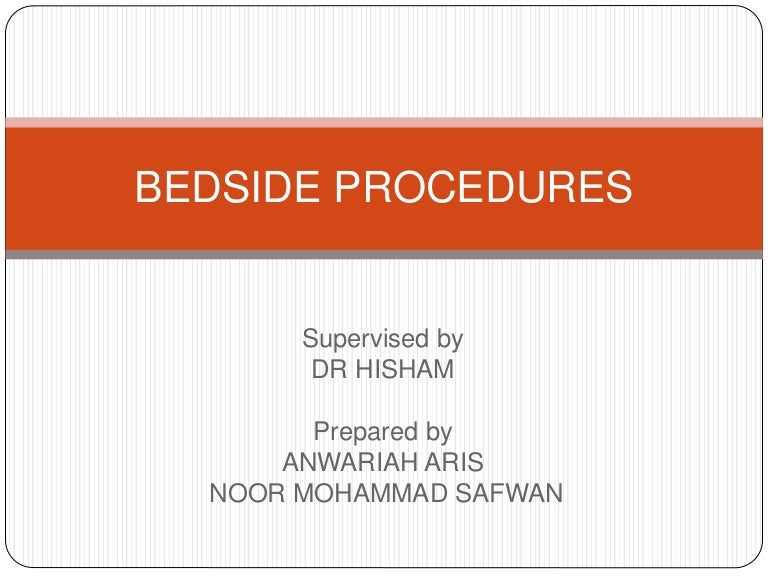 BEDSIDE PROCEDURES

Supervised by
DR HISHAM

Prepared by
ANWARIAH ARIS
NOOR MOHAMMAD SAFWAN